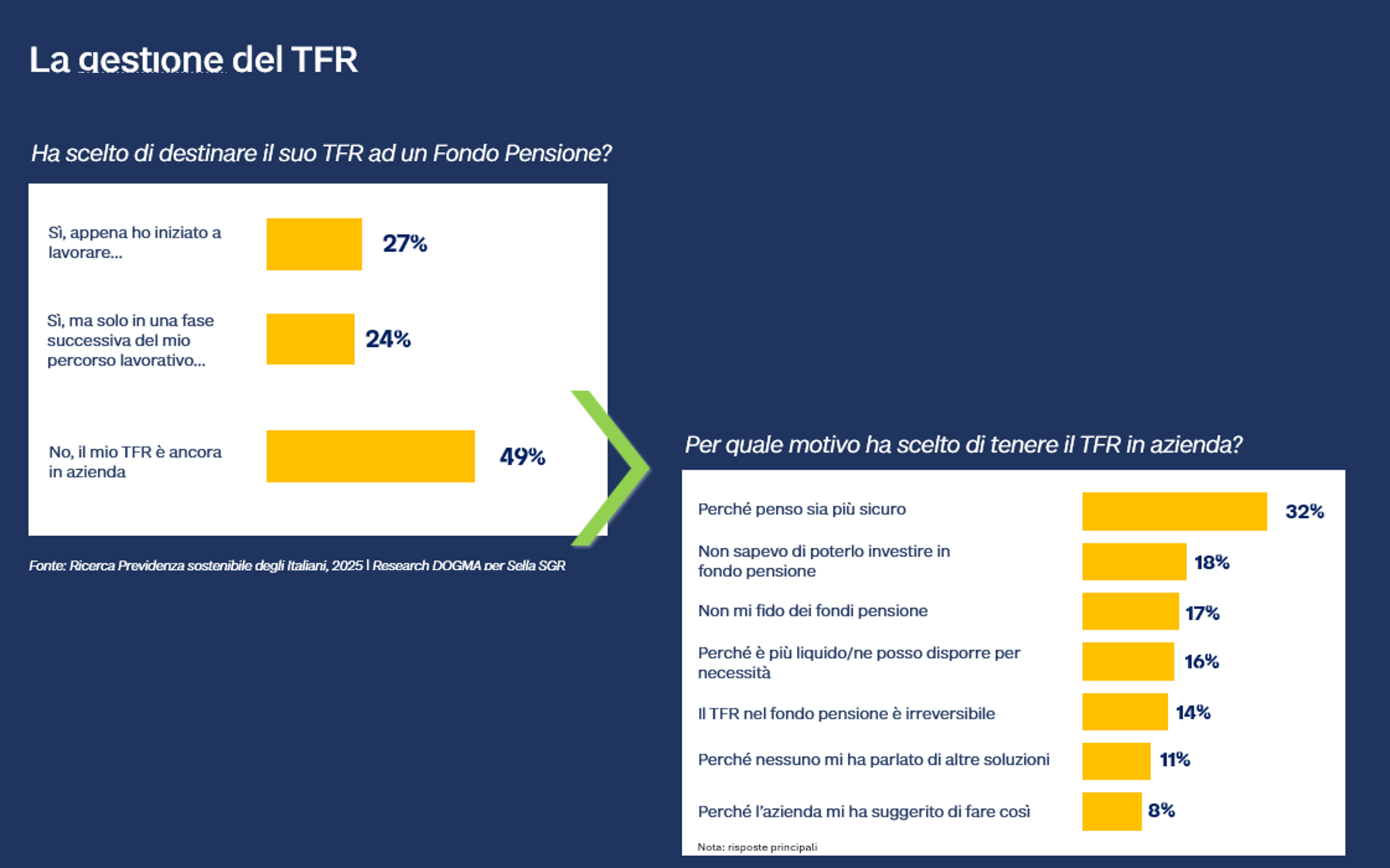 La gestione del TFR

Ha scelto di destinare il suo TFR ad un Fondo Pensione?

Sì, appena ho iniziato a lavorare... 27%

Sì, ma solo in una fase successiva del mio percorso lavorativo... 24%

No, il mio TFR è ancora in azienda 49%

Fonte: Ricerca Previdenza sostenibile degli Italiani, 2025 | Research DOGMA per Sella SGR

Per quale motivo ha scelto di tenere il TFR in azienda?

Perché penso sia più sicuro 32%

Non sapevo di poterlo investire in fondo pensione 18%

Non mi fido dei fondi pensione 17%

Perché è più liquido/ne posso disporre per necessità 16%

Il TFR nel fondo pensione è irreversibile 14%

Perché nessuno mi ha parlato di altre soluzioni 11%

Perché l'azienda mi ha suggerito di fare così 8%

Nota: risposte principali